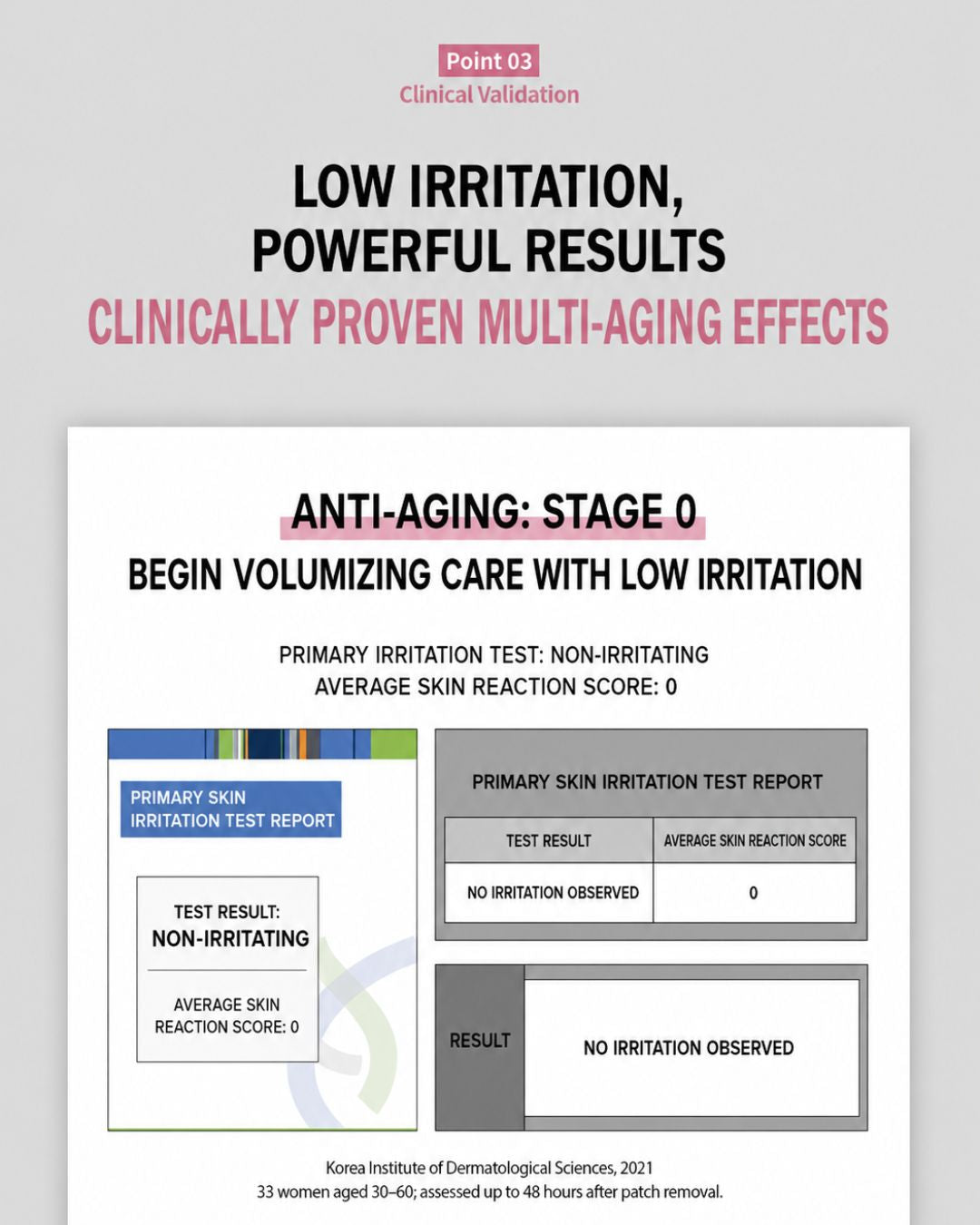 Point 03
Clinical Validation

LOW IRRITATION, POWERFUL RESULTS
CLINICALLY PROVEN MULTI-AGING EFFECTS

ANTI-AGING: STAGE 0
BEGIN VOLUMIZING CARE WITH LOW IRRITATION

PRIMARY IRRITATION TEST: NON-IRRITATING
AVERAGE SKIN REACTION SCORE: 0

PRIMARY SKIN IRRITATION TEST REPORT

TEST RESULT:
NON-IRRITATING

AVERAGE SKIN REACTION SCORE: 0

PRIMARY SKIN IRRITATION TEST REPORT

| TEST RESULT | AVERAGE SKIN REACTION SCORE |
|---|---|
| NO IRRITATION OBSERVED | 0 |

| RESULT | NO IRRITATION OBSERVED |
|---|---|

Korea Institute of Dermatological Sciences, 2021
33 women aged 30–60; assessed up to 48 hours after patch removal.